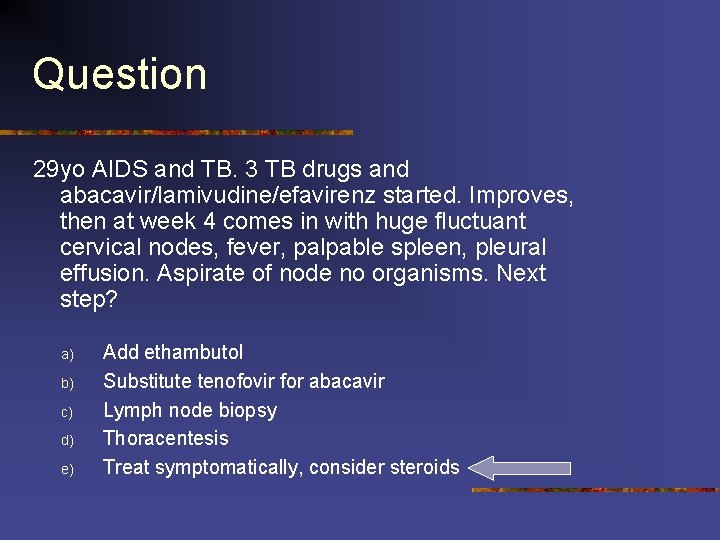 Question

29yo AIDS and TB. 3 TB drugs and abacavir/lamivudine/efavirenz started. Improves, then at week 4 comes in with huge fluctuant cervical nodes, fever, palpable spleen, pleural effusion. Aspirate of node no organisms. Next step?

a) Add ethambutol
b) Substitute tenofovir for abacavir
c) Lymph node biopsy
d) Thoracentesis
e) Treat symptomatically, consider steroids